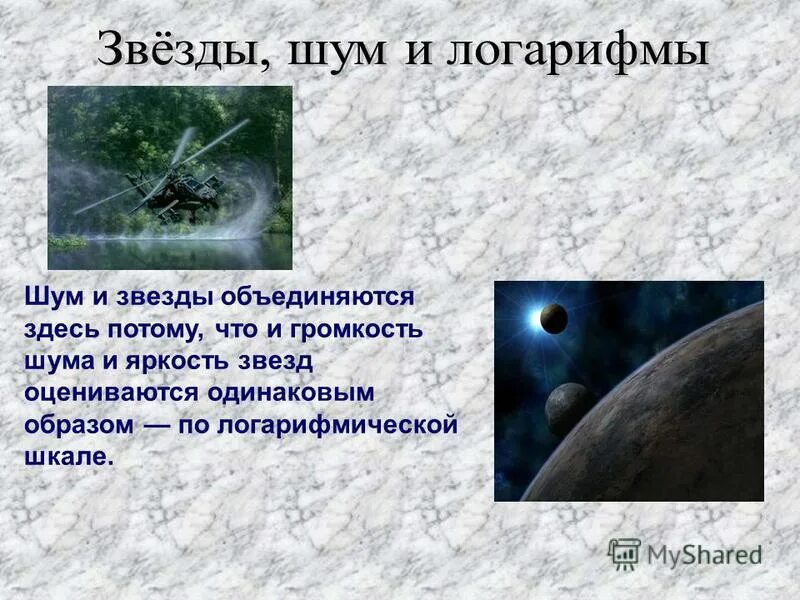 Звёзды, шум и логарифмы

Шум и звезды объединяются здесь потому, что и громкость шума и яркость звезд оцениваются одинаковым образом — по логарифмической шкале.

MyShared